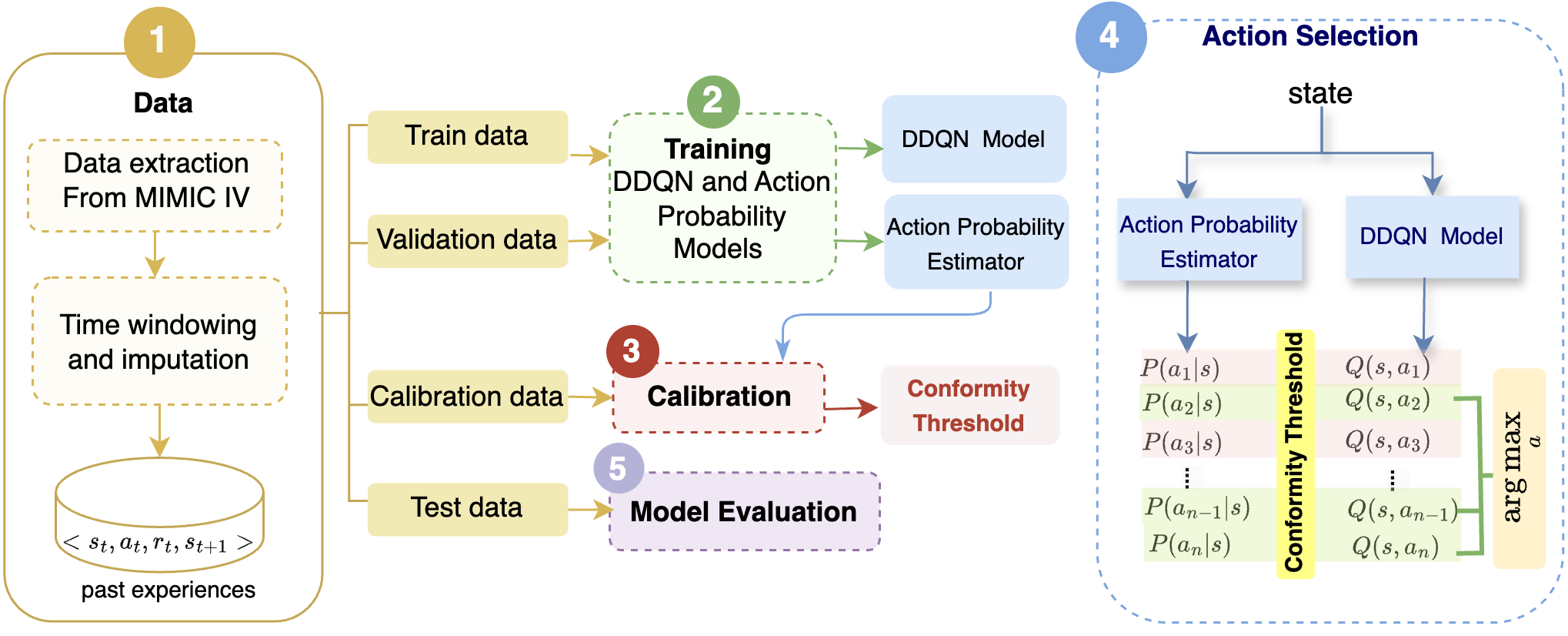 1

Data

Data extraction From MIMIC IV

Time windowing and imputation

$< s_t, a_t, r_t, s_{t+1} >$

past experiences

Train data

Validation data

Calibration data

Test data

2

Training DDQN and Action Probability Models

DDQN Model

Action Probability Estimator

3

Calibration

Conformity Threshold

5

Model Evaluation

4

Action Selection

state

Action Probability Estimator

DDQN Model

$P(a_1|s)$
$P(a_2|s)$
$P(a_3|s)$
$\vdots$
$P(a_{n-1}|s)$
$P(a_n|s)$

Conformity Threshold

$Q(s, a_1)$
$Q(s, a_2)$
$Q(s, a_3)$
$\vdots$
$Q(s, a_{n-1})$
$Q(s, a_n)$

$\arg\max_a$